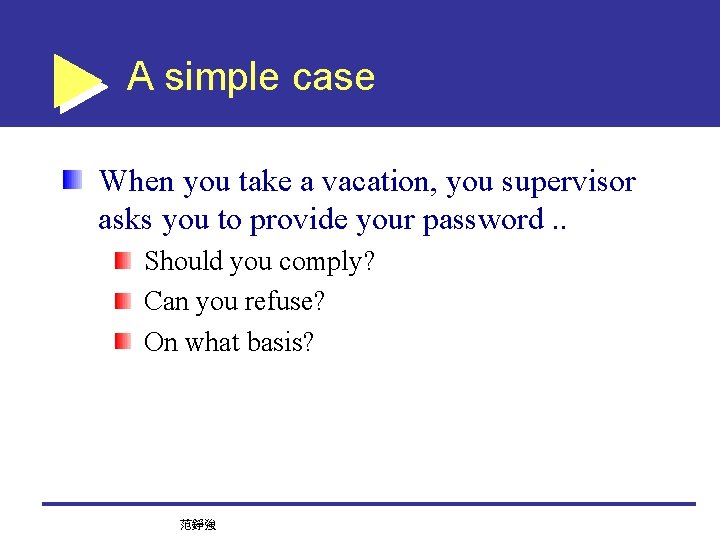 A simple case

When you take a vacation, you supervisor asks you to provide your password ..

Should you comply?

Can you refuse?

On what basis?

范錚強